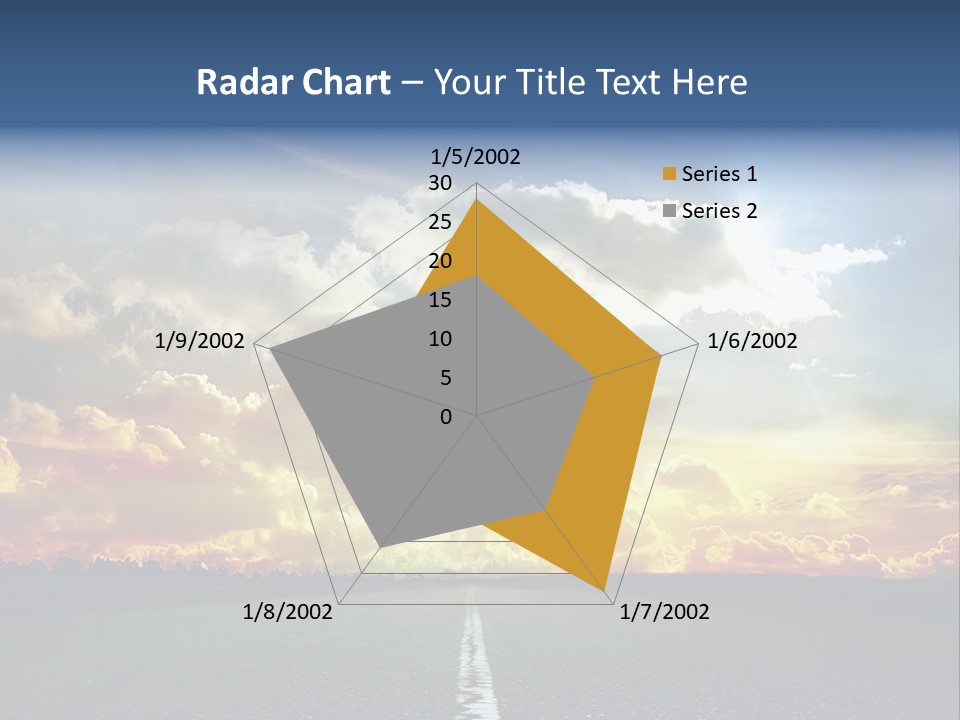 Radar Chart – Your Title Text Here

1/5/2002
30
25
20
15
10
5
0
1/6/2002
1/7/2002
1/8/2002
1/9/2002

Series 1
Series 2